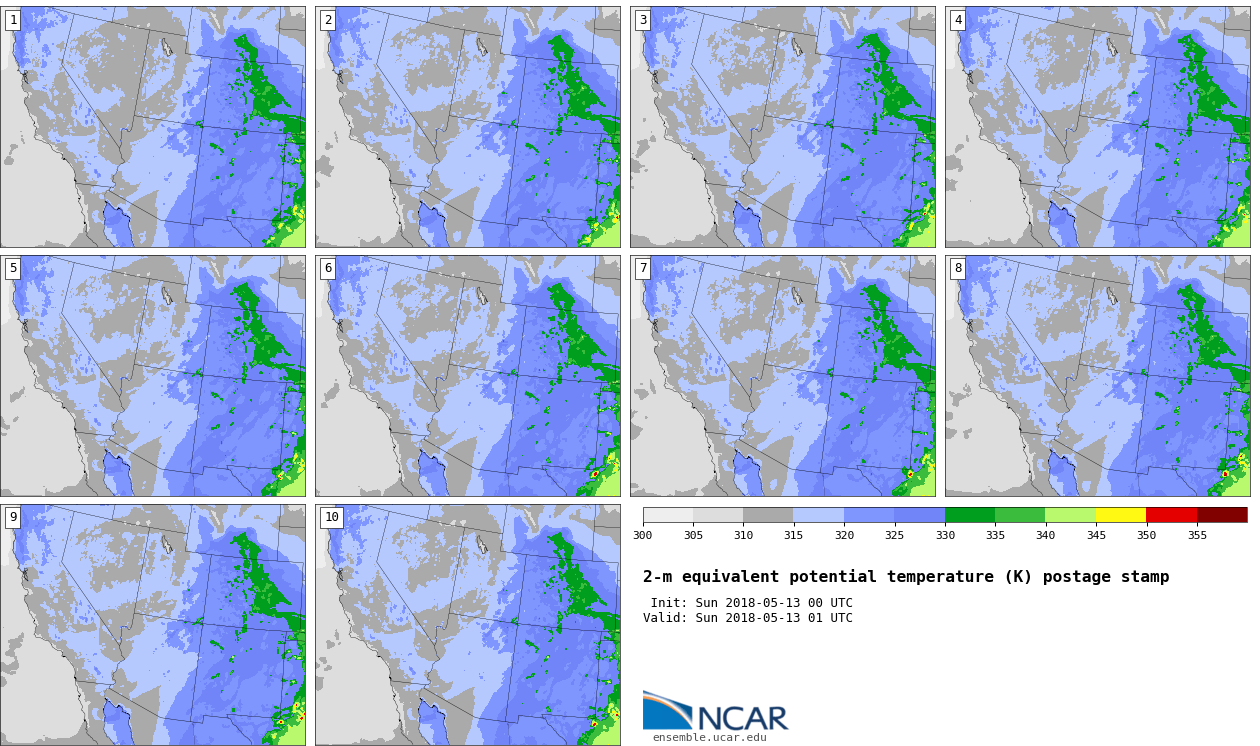 1

2

3

4

5

6

7

8

9

10

300 305 310 315 320 325 330 335 340 345 350 355

2-m equivalent potential temperature (K) postage stamp

Init: Sun 2018-05-13 00 UTC
Valid: Sun 2018-05-13 01 UTC

NCAR
ensemble.ucar.edu